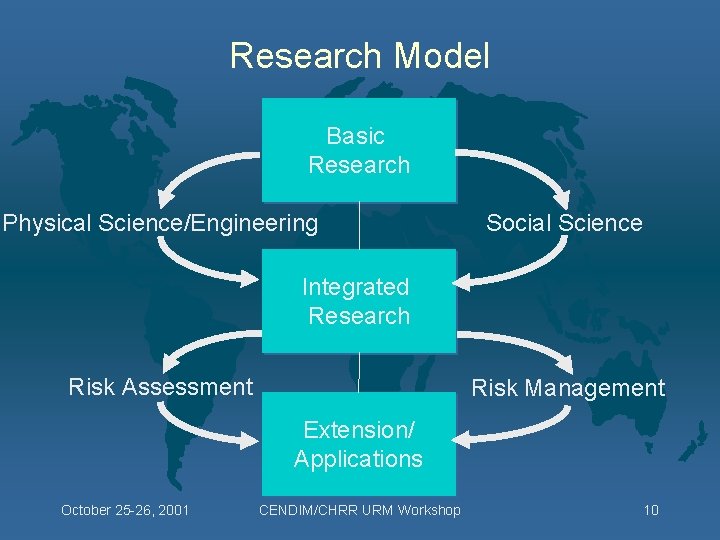 Research Model

Basic Research

Physical Science/Engineering

Social Science

Integrated Research

Risk Assessment

Risk Management

Extension/ Applications

October 25-26, 2001

CENDIM/CHRR URM Workshop

10